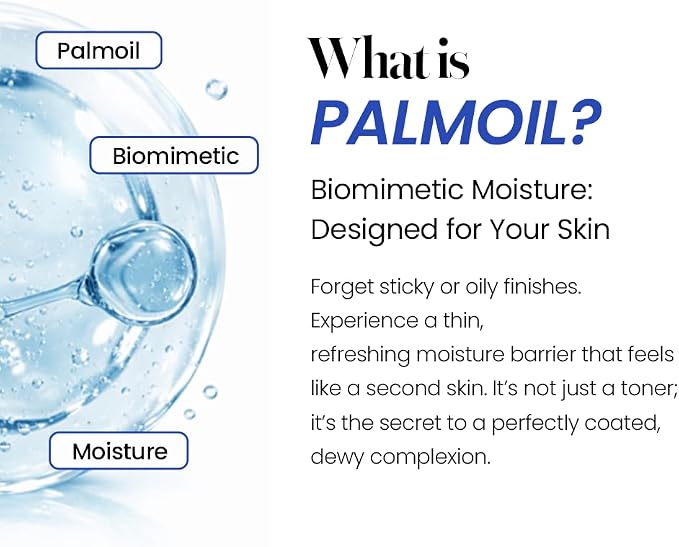 Palmoil

Biomimetic

Moisture

What is
PALMOIL?

Biomimetic Moisture:
Designed for Your Skin

Forget sticky or oily finishes. Experience a thin, refreshing moisture barrier that feels like a second skin. It's not just a toner; it's the secret to a perfectly coated, dewy complexion.